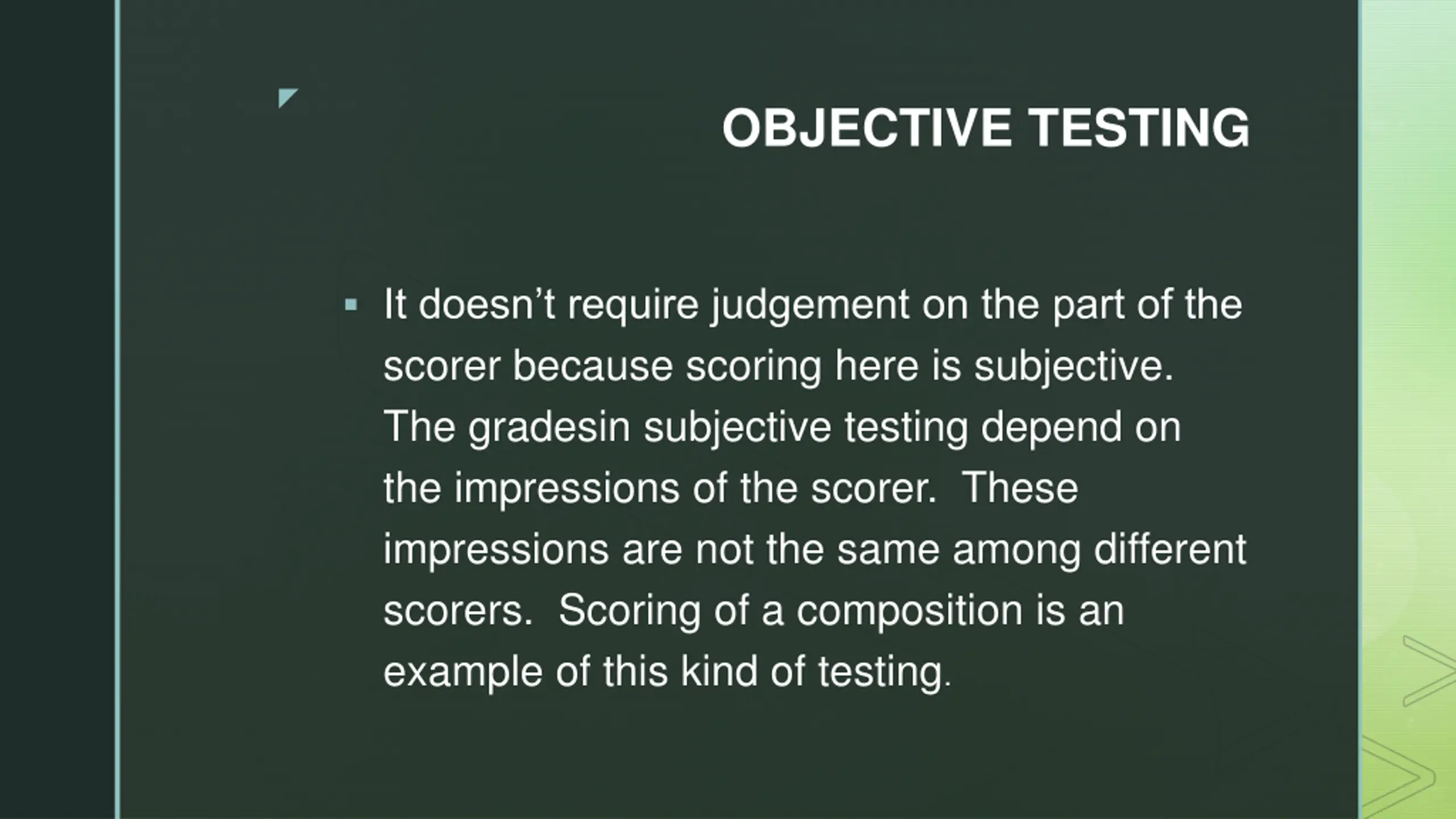 OBJECTIVE TESTING

▪ It doesn’t require judgement on the part of the scorer because scoring here is subjective. The gradesin subjective testing depend on the impressions of the scorer. These impressions are not the same among different scorers. Scoring of a composition is an example of this kind of testing.